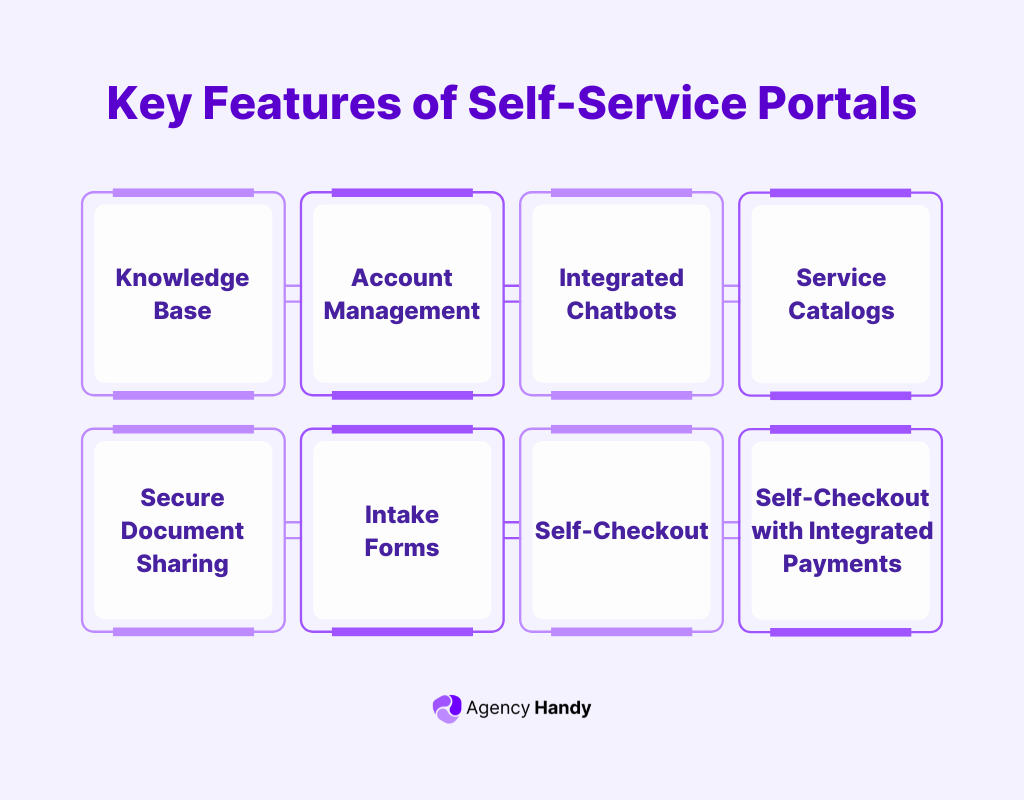 Key Features of Self-Service Portals

Knowledge Base

Account Management

Integrated Chatbots

Service Catalogs

Secure Document Sharing

Intake Forms

Self-Checkout

Self-Checkout with Integrated Payments

Agency Handy